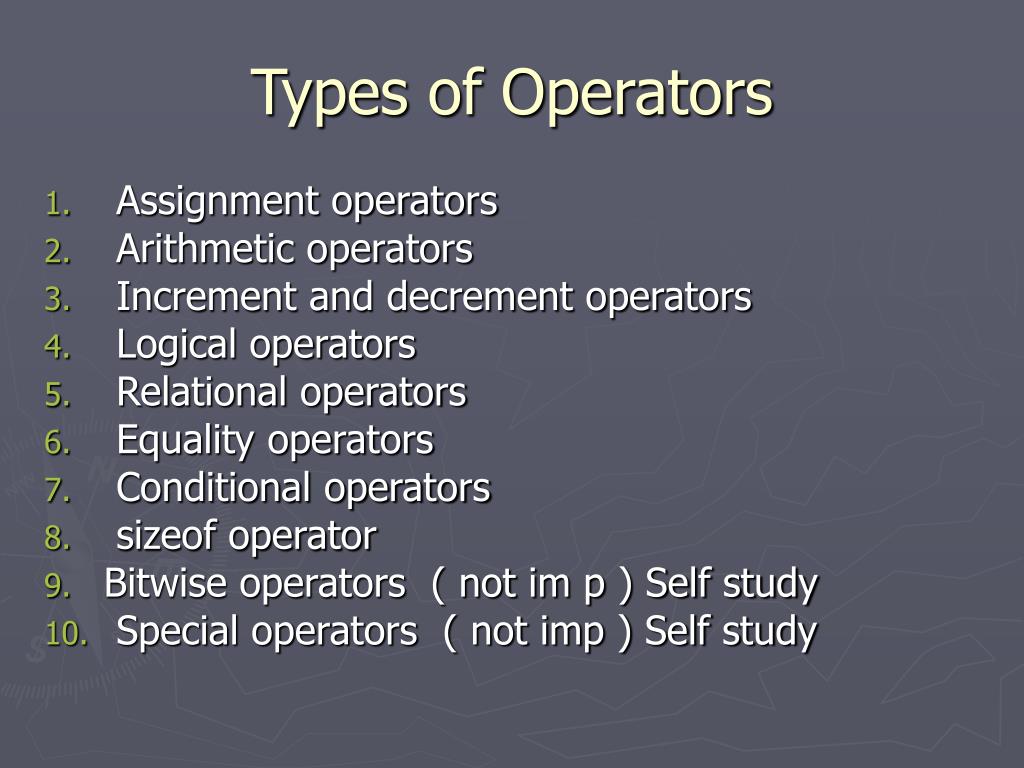 Types of Operators

1. Assignment operators
2. Arithmetic operators
3. Increment and decrement operators
4. Logical operators
5. Relational operators
6. Equality operators
7. Conditional operators
8. sizeof operator
9. Bitwise operators ( not im p ) Self study
10. Special operators ( not imp ) Self study